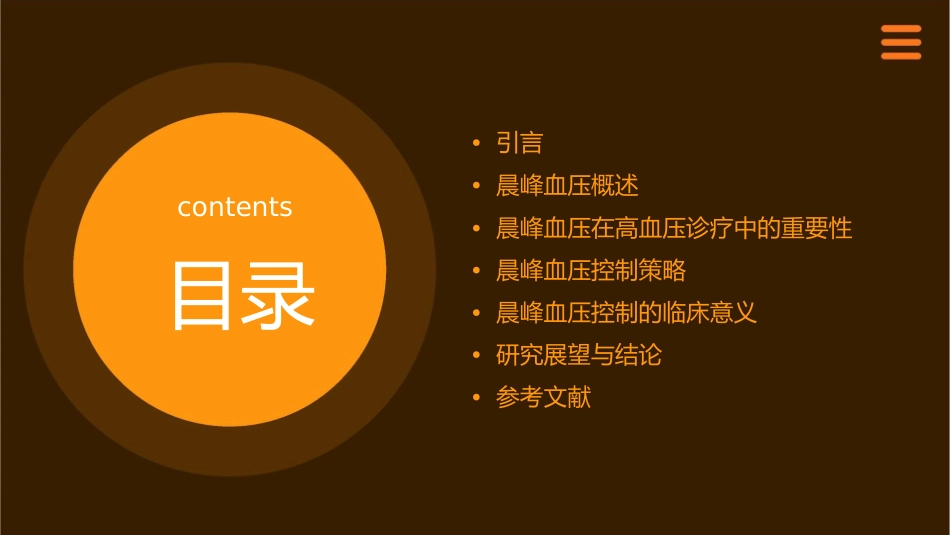 contents

目录

• 引言
• 晨峰血压概述
• 晨峰血压在高血压诊疗中的重要性
• 晨峰血压控制策略
• 晨峰血压控制的临床意义
• 研究展望与结论
• 参考文献